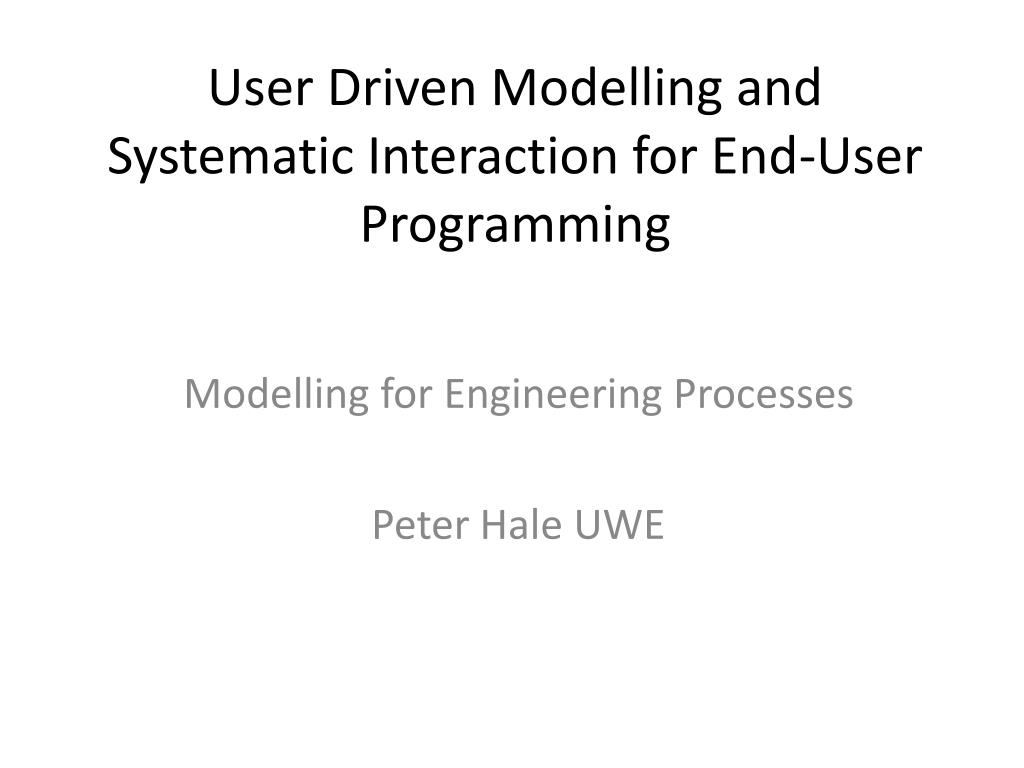 User Driven Modelling and Systematic Interaction for End-User Programming

Modelling for Engineering Processes

Peter Hale UWE